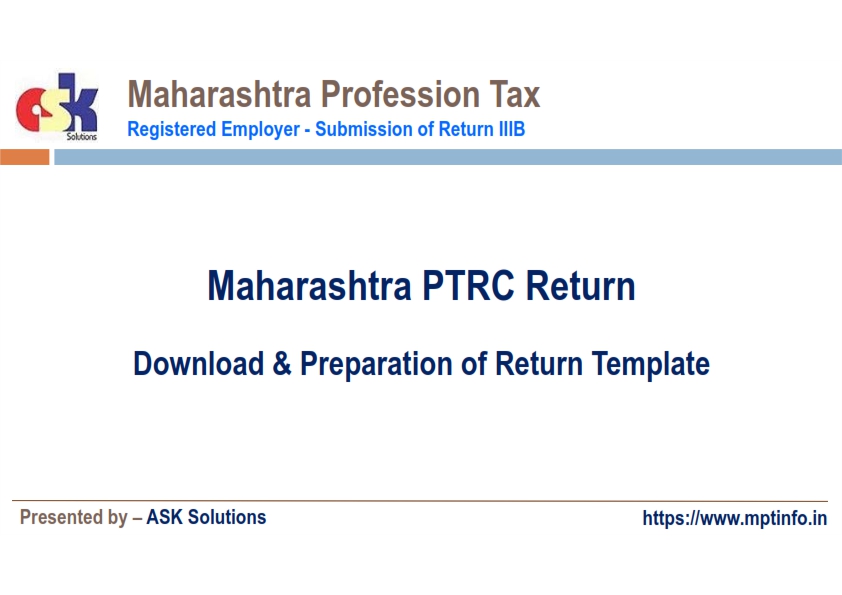 ask
Solutions

Maharashtra Profession Tax
Registered Employer - Submission of Return IIIB

Maharashtra PTRC Return

Download & Preparation of Return Template

Presented by – ASK Solutions

https://www.mptinfo.in